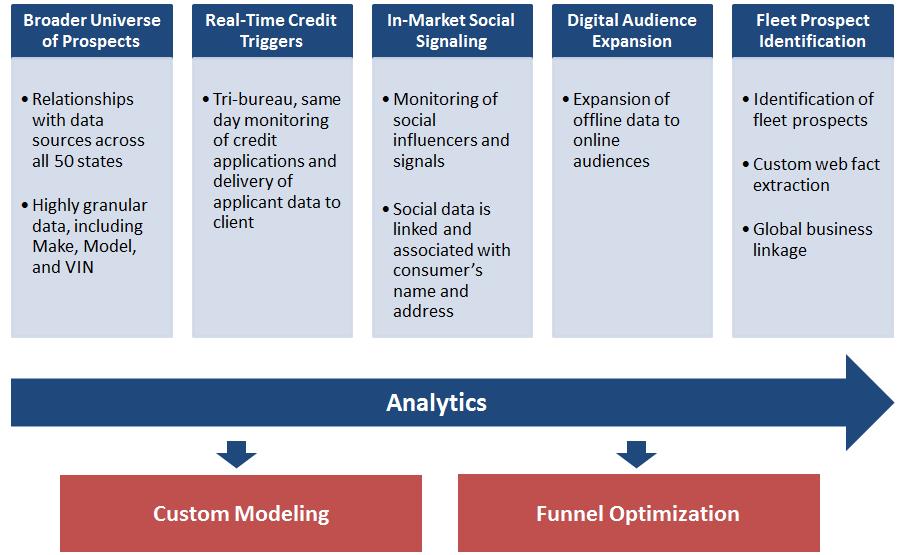 Broader Universe of Prospects

• Relationships with data sources across all 50 states

• Highly granular data, including Make, Model, and VIN

Real-Time Credit Triggers

• Tri-bureau, same day monitoring of credit applications and delivery of applicant data to client

In-Market Social Signaling

• Monitoring of social influencers and signals

• Social data is linked and associated with consumer's name and address

Digital Audience Expansion

• Expansion of offline data to online audiences

Fleet Prospect Identification

• Identification of fleet prospects

• Custom web fact extraction

• Global business linkage

Analytics

Custom Modeling

Funnel Optimization